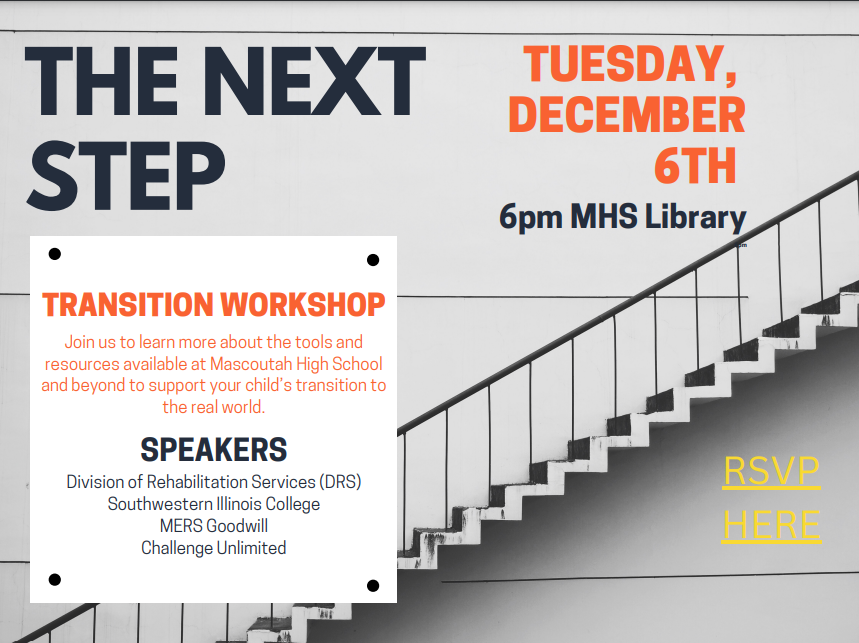 THE NEXT STEP

TUESDAY, DECEMBER 6TH

6pm MHS Library

TRANSITION WORKSHOP

Join us to learn more about the tools and resources available at Mascoutah High School and beyond to support your child's transition to the real world.

SPEAKERS

Division of Rehabilitation Services (DRS)
Southwestern Illinois College
MERS Goodwill
Challenge Unlimited

RSVP HERE